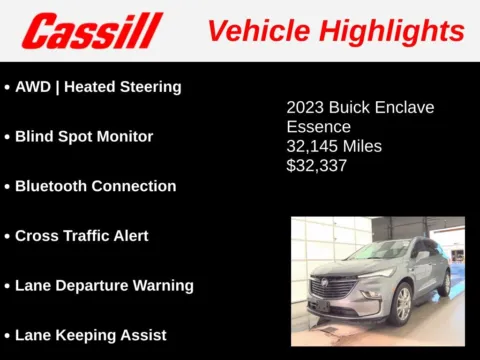 Cassill Vehicle Highlights

• AWD | Heated Steering

• Blind Spot Monitor

• Bluetooth Connection

• Cross Traffic Alert

• Lane Departure Warning

• Lane Keeping Assist

2023 Buick Enclave Essence
32,145 Miles
$32,337